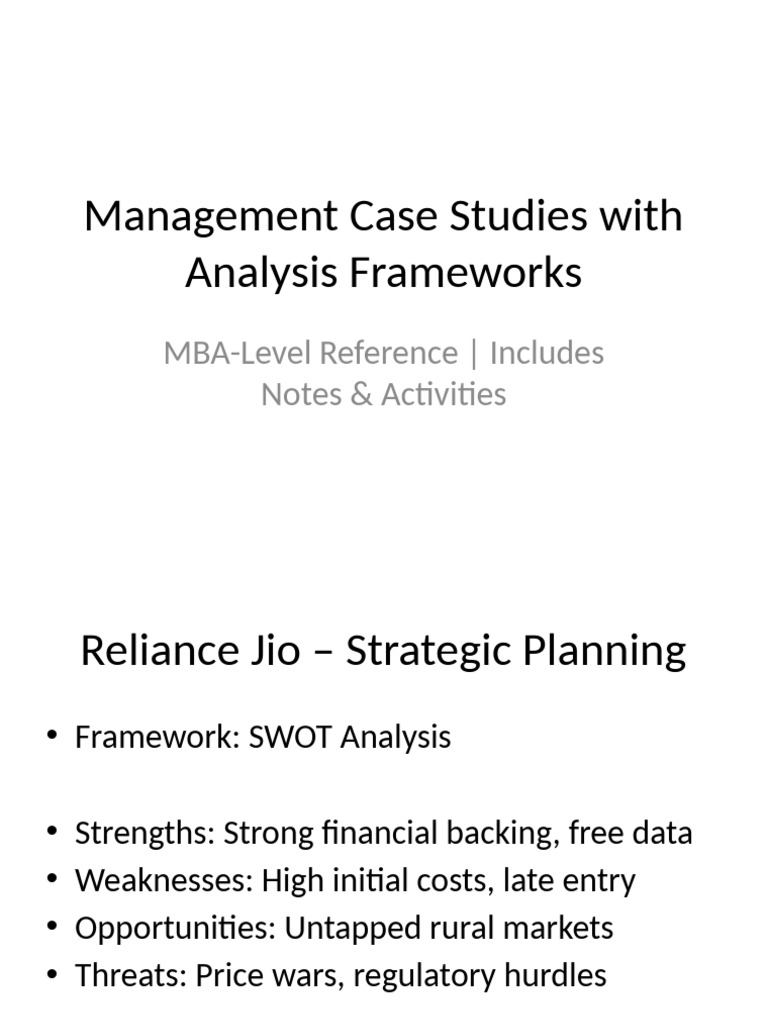 Management Case Studies with Analysis Frameworks

MBA-Level Reference | Includes Notes & Activities

Reliance Jio – Strategic Planning

• Framework: SWOT Analysis

• Strengths: Strong financial backing, free data
• Weaknesses: High initial costs, late entry
• Opportunities: Untapped rural markets
• Threats: Price wars, regulatory hurdles